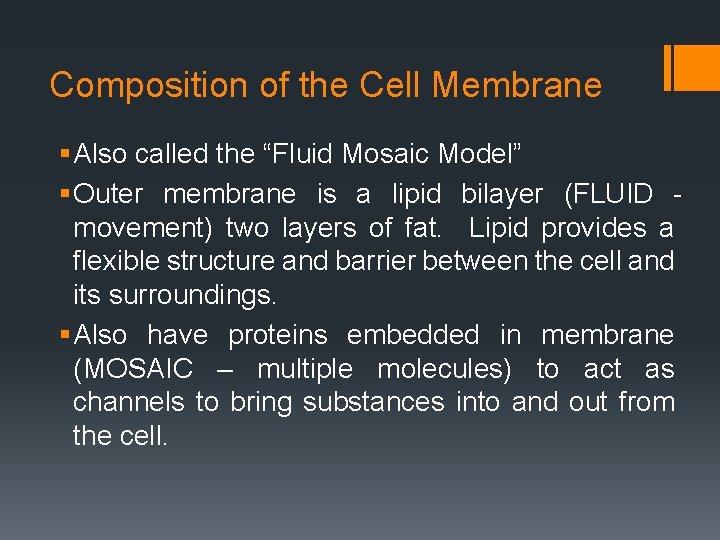 Composition of the Cell Membrane

▪ Also called the “Fluid Mosaic Model”

▪ Outer membrane is a lipid bilayer (FLUID - movement) two layers of fat. Lipid provides a flexible structure and barrier between the cell and its surroundings.

▪ Also have proteins embedded in membrane (MOSAIC – multiple molecules) to act as channels to bring substances into and out from the cell.